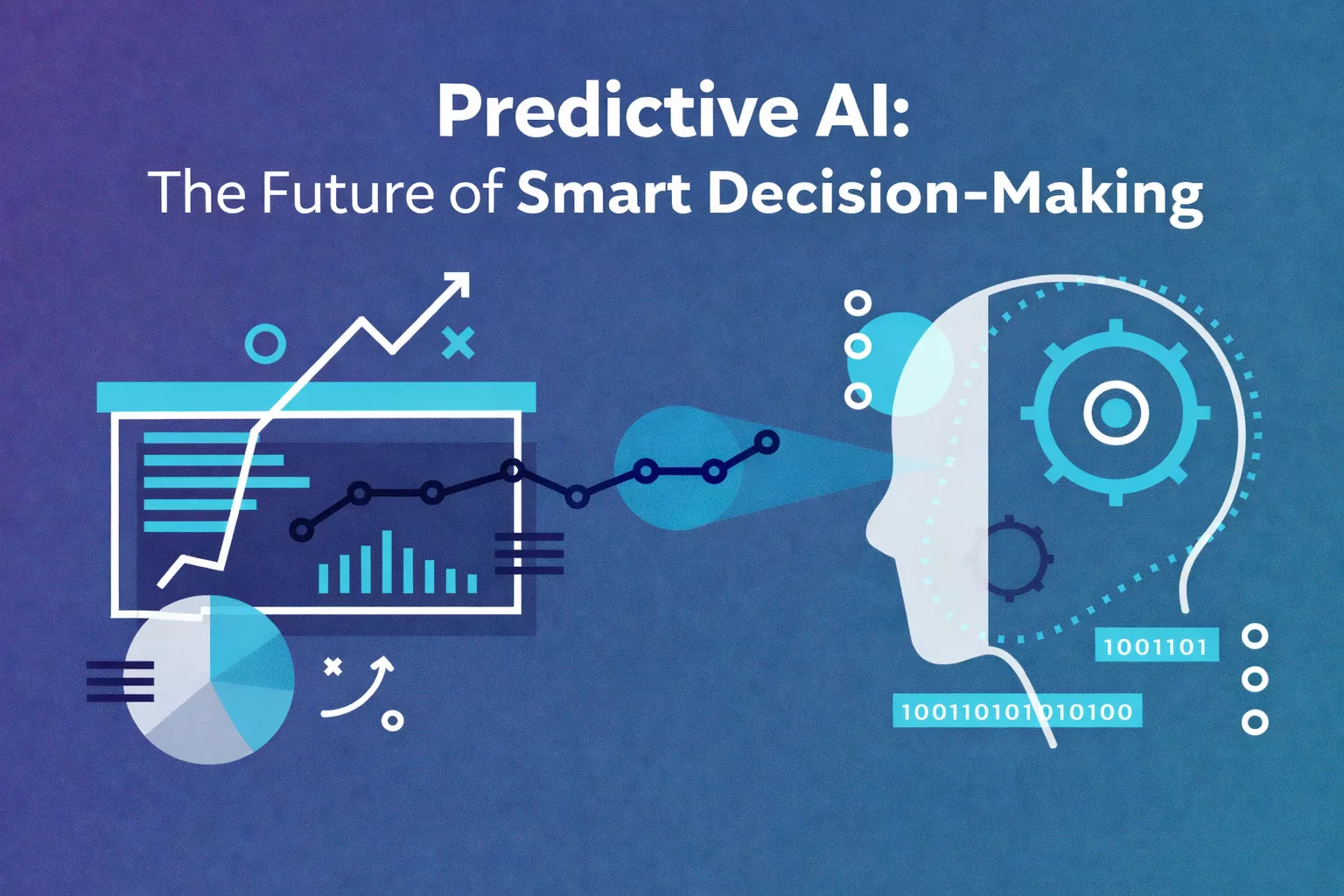 Predictive AI:
The Future of Smart Decision-Making

1001101

100110101010100